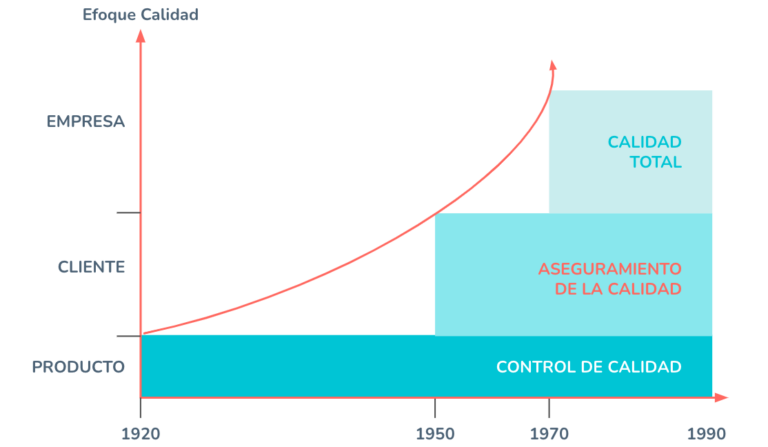 Efoque Calidad

EMPRESA

CLIENTE

PRODUCTO

CALIDAD TOTAL

ASEGURAMIENTO DE LA CALIDAD

CONTROL DE CALIDAD

1920

1950

1970

1990